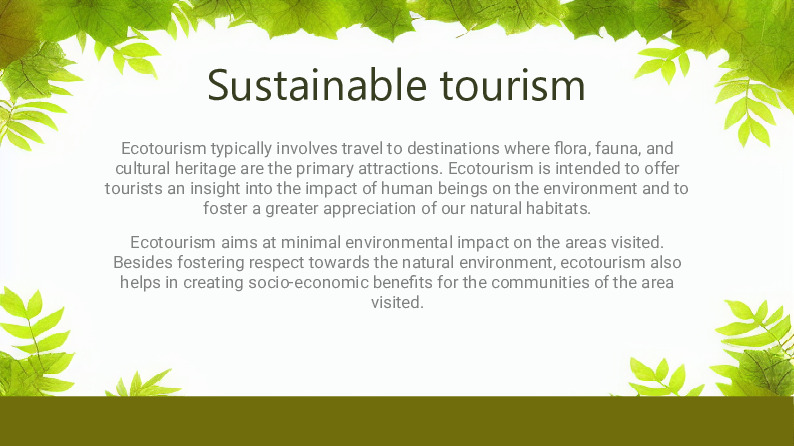 Sustainable tourism

Ecotourism typically involves travel to destinations where flora, fauna, and cultural heritage are the primary attractions. Ecotourism is intended to offer tourists an insight into the impact of human beings on the environment and to foster a greater appreciation of our natural habitats.

Ecotourism aims at minimal environmental impact on the areas visited. Besides fostering respect towards the natural environment, ecotourism also helps in creating socio-economic benefits for the communities of the area visited.